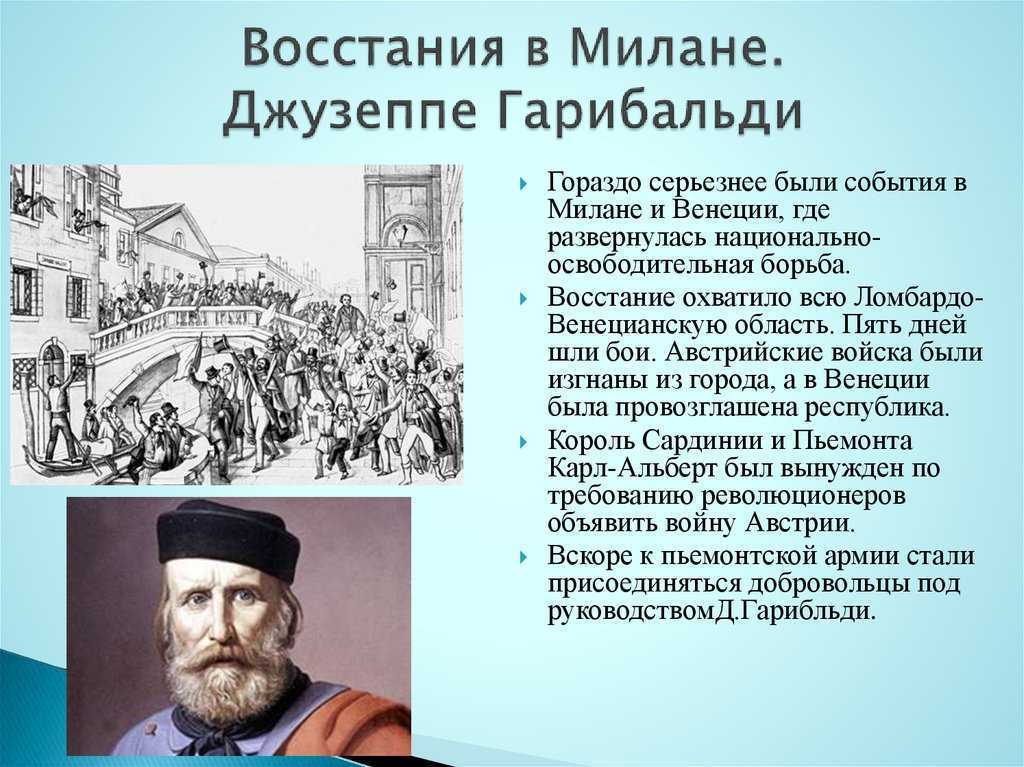 Восстания в Милане. Джузеппе Гарибальди

Гораздо серьезнее были события в Милане и Венеции, где развернулась национально-освободительная борьба.

Восстание охватило всю Ломбардо-Венецианскую область. Пять дней шли бои. Австрийские войска были изгнаны из города, а в Венеции была провозглашена республика.

Король Сардинии и Пьемонта Карл-Альберт был вынужден по требованию революционеров объявить войну Австрии.

Вскоре к пьемонтской армии стали присоединяться добровольцы под руководствомД.Гарибльди.